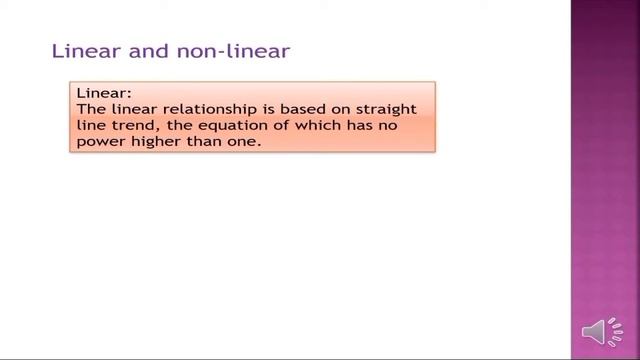 Linear and non-linear

Linear:
The linear relationship is based on straight line trend, the equation of which has no power higher than one.